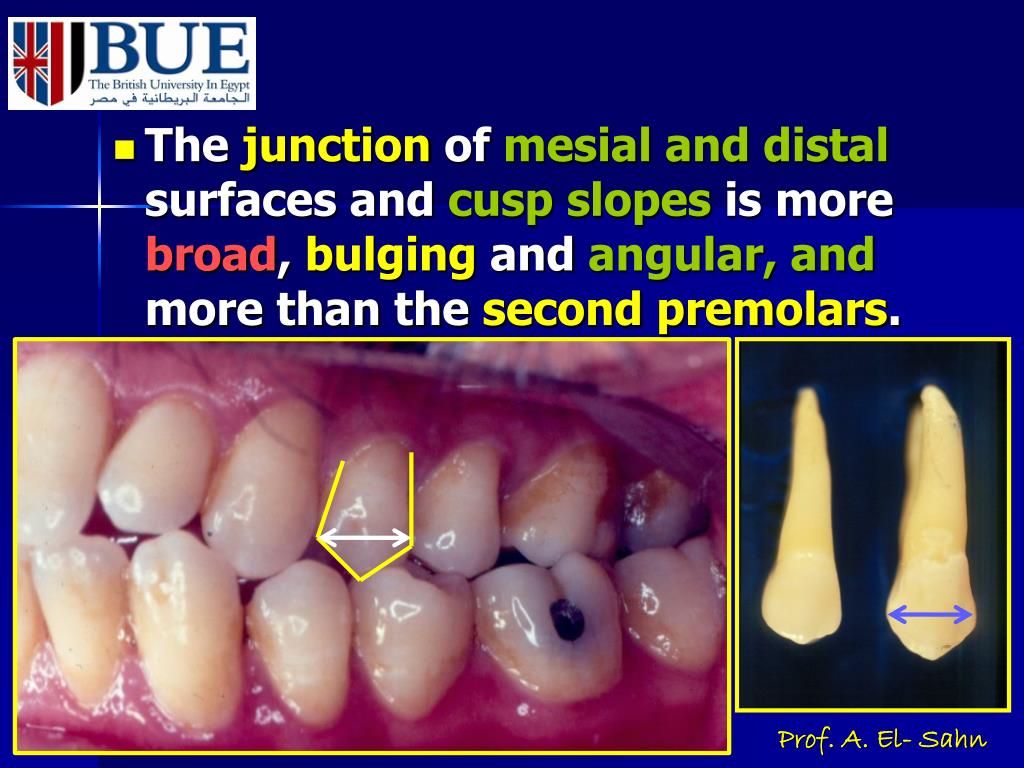 BUE
The British University In Egypt
الجامعة البريطانية في مصر

The junction of mesial and distal surfaces and cusp slopes is more broad, bulging and angular, and more than the second premolars.

Prof. A. El- Sahn